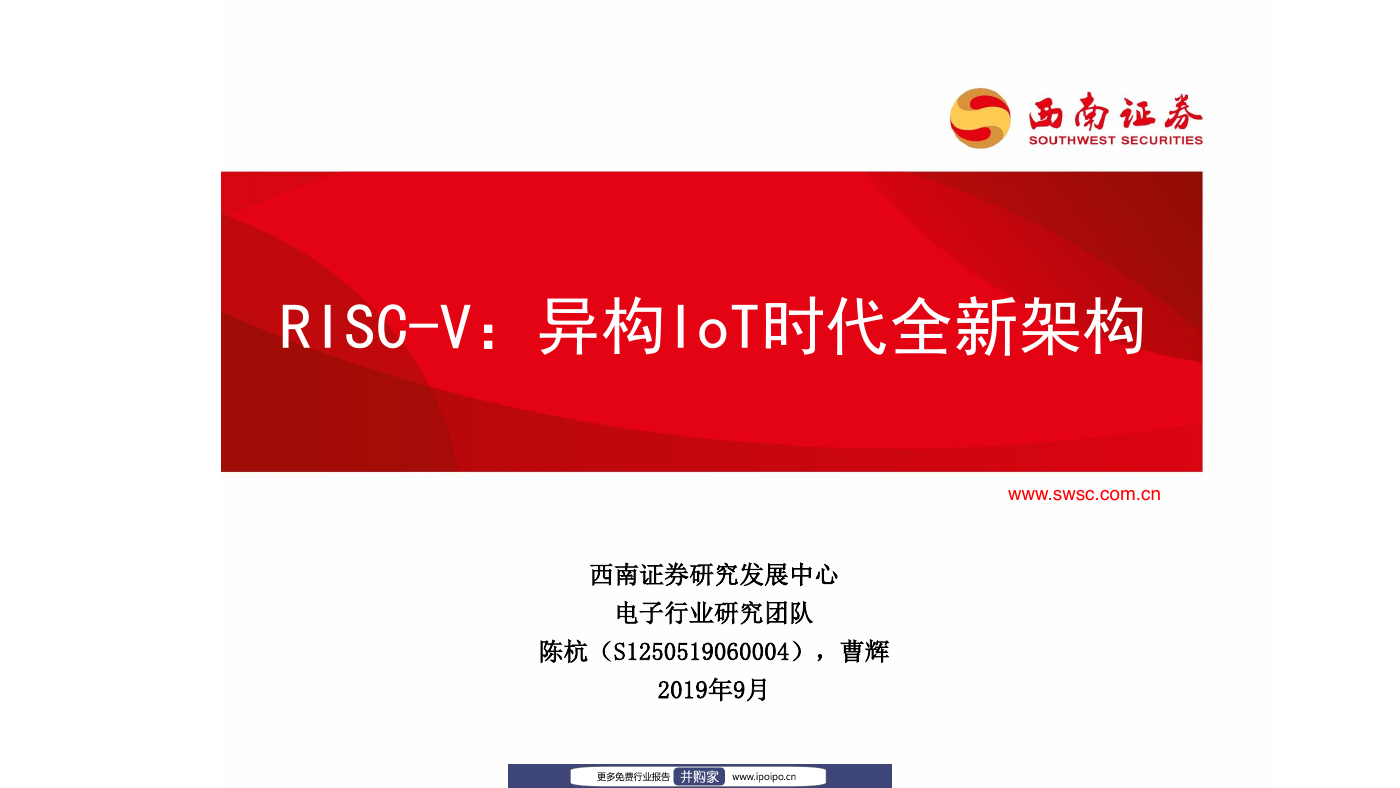 西南证券
SOUTHWEST SECURITIES

RISC-V：异构IoT时代全新架构

www.swsc.com.cn

西南证券研究发展中心
电子行业研究团队
陈杭（S1250519060004），曹辉
2019年9月

更多免费行业报告 并购家 www.ipoipo.cn